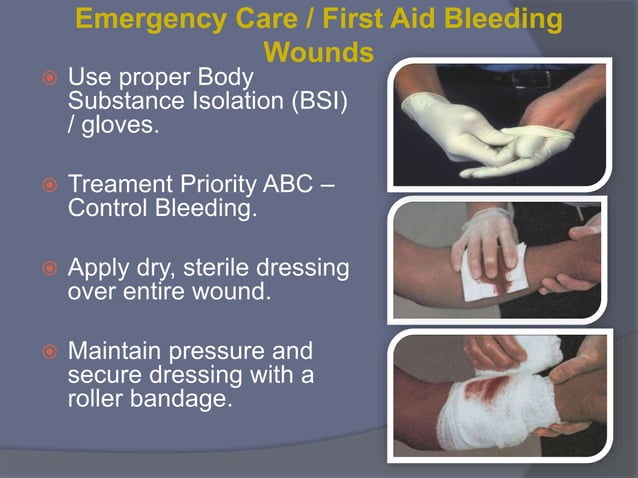 Emergency Care / First Aid Bleeding Wounds

Use proper Body Substance Isolation (BSI) / gloves.

Treament Priority ABC – Control Bleeding.

Apply dry, sterile dressing over entire wound.

Maintain pressure and secure dressing with a roller bandage.